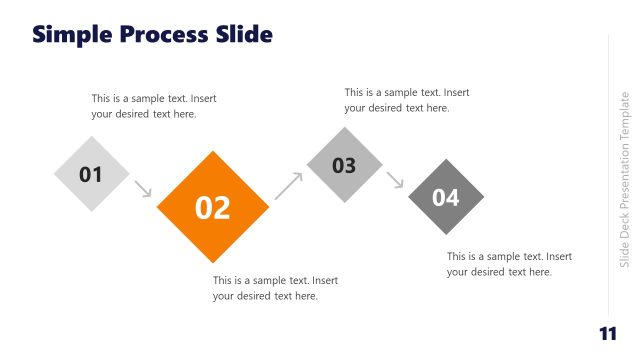 Simple Process Slide

This is a sample text. Insert your desired text here.

01

02

This is a sample text. Insert your desired text here.

This is a sample text. Insert your desired text here.

03

04

This is a sample text. Insert your desired text here.

Slide Deck Presentation Template

11